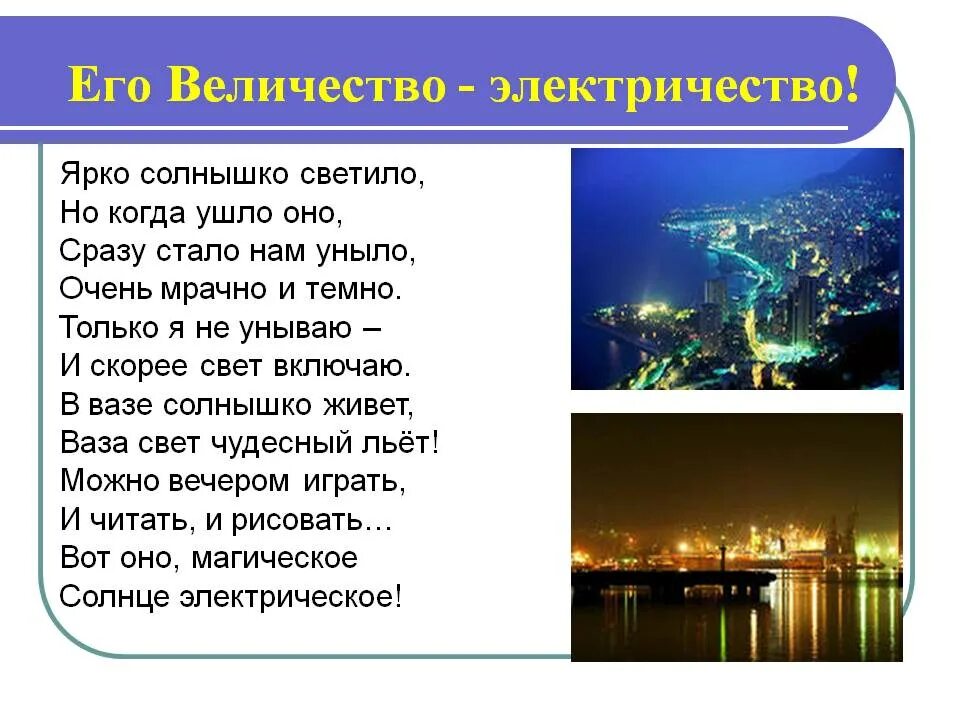 Его Величество - электричество!

Ярко солнышко светило,
Но когда ушло оно,
Сразу стало нам уныло,
Очень мрачно и темно.
Только я не унываю –
И скорее свет включаю.
В вазе солнышко живет,
Ваза свет чудесный льёт!
Можно вечером играть,
И читать, и рисовать…
Вот оно, магическое
Солнце электрическое!